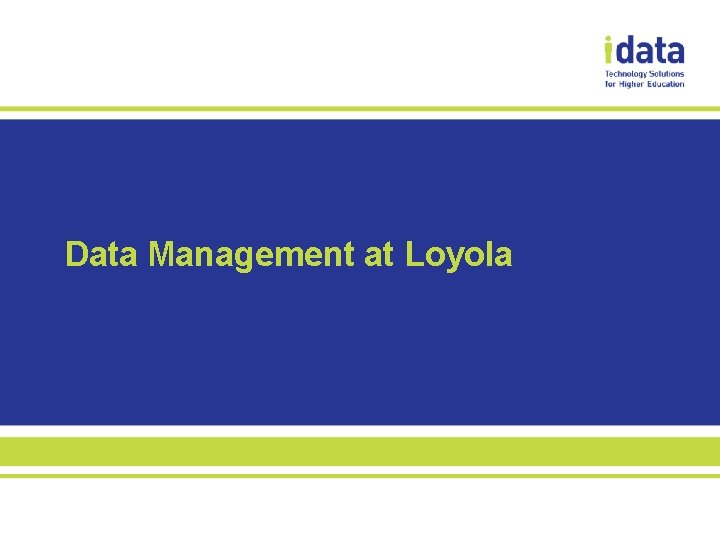 idata
Technology Solutions for Higher Education

Data Management at Loyola